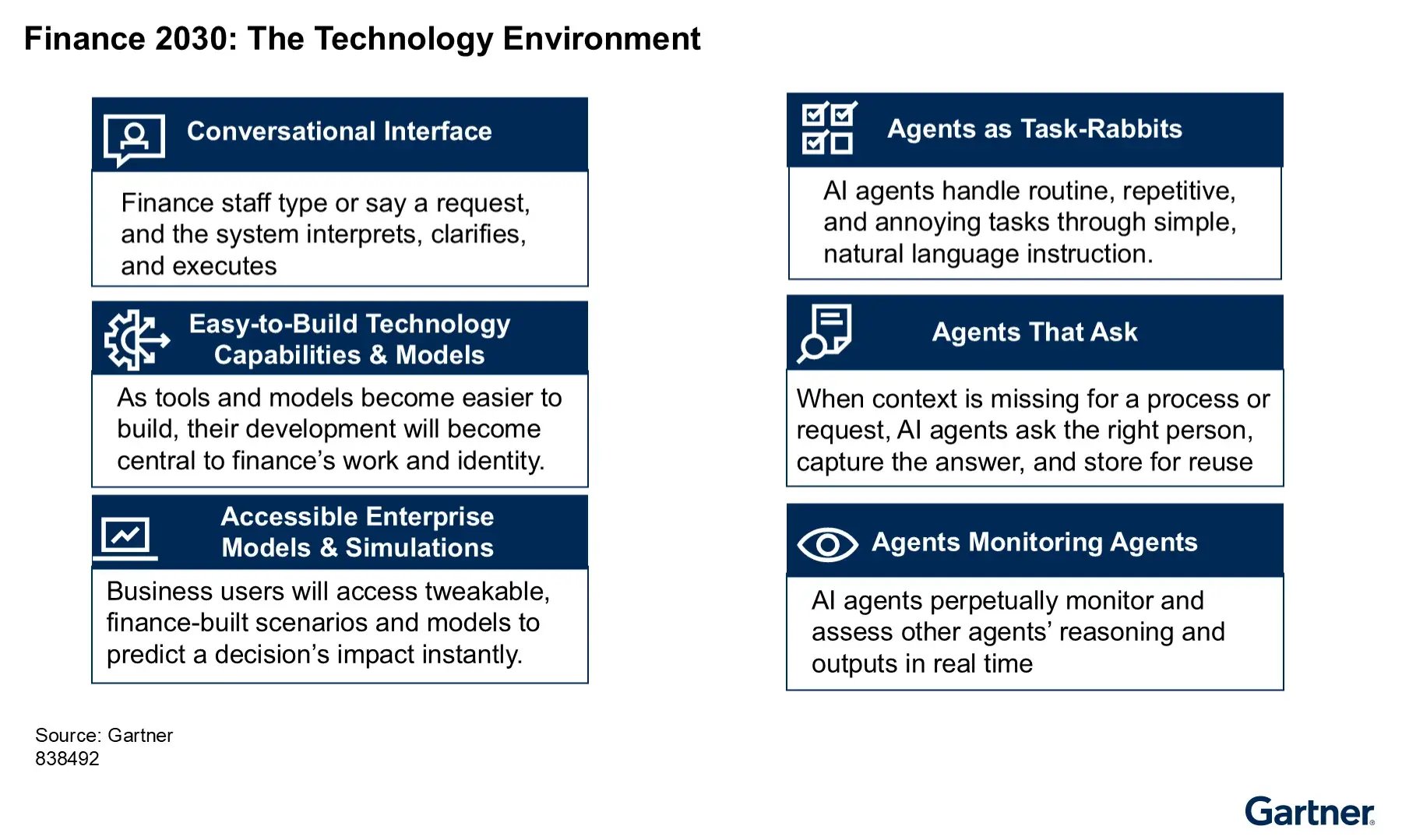 Finance 2030: The Technology Environment

Conversational Interface

Finance staff type or say a request, and the system interprets, clarifies, and executes

Easy-to-Build Technology Capabilities & Models

As tools and models become easier to build, their development will become central to finance's work and identity.

Accessible Enterprise Models & Simulations

Business users will access tweakable, finance-built scenarios and models to predict a decision's impact instantly.

Agents as Task-Rabbits

AI agents handle routine, repetitive, and annoying tasks through simple, natural language instruction.

Agents That Ask

When context is missing for a process or request, AI agents ask the right person, capture the answer, and store for reuse

Agents Monitoring Agents

AI agents perpetually monitor and assess other agents' reasoning and outputs in real time

Source: Gartner
838492

Gartner